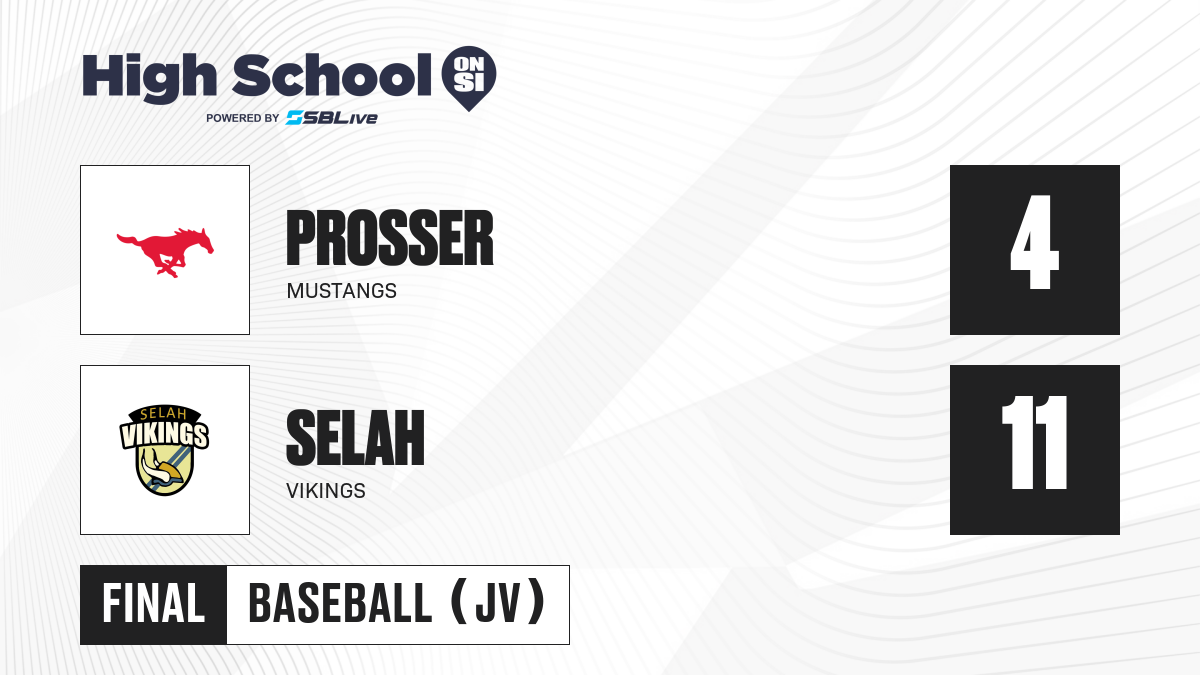 High School ON SI
POWERED BY SBLive

PROSSER
MUSTANGS

4

SELAH VIKINGS

SELAH
VIKINGS

11

FINAL

BASEBALL (JV)